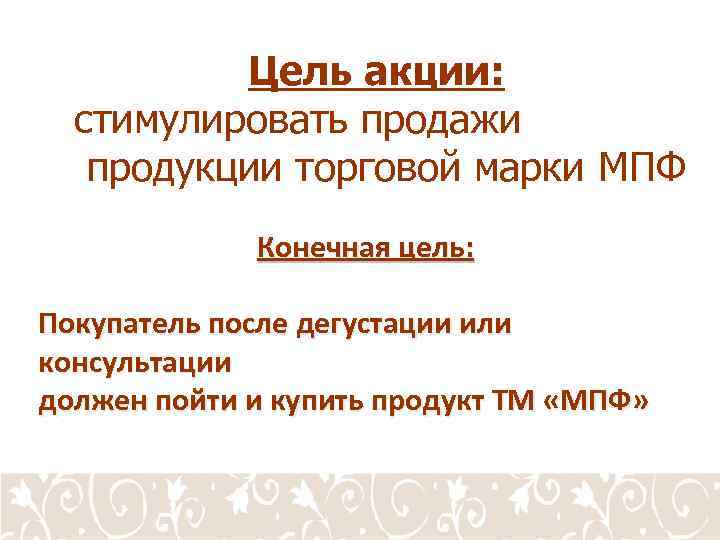 Цель акции:
стимулировать продажи продукции торговой марки МПФ

Конечная цель:

Покупатель после дегустации или консультации
должен пойти и купить продукт ТМ «МПФ»